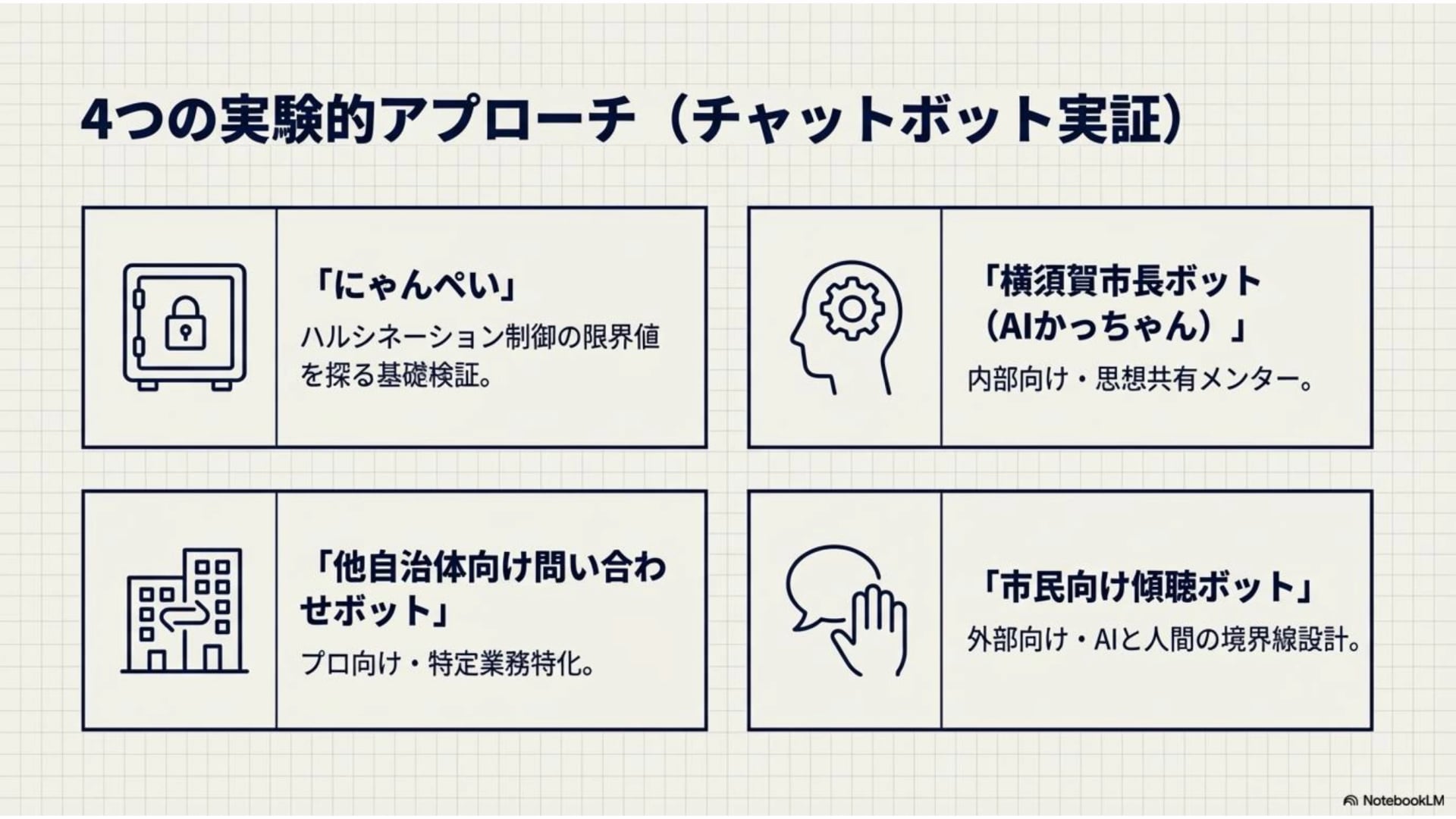 4つの実験的アプローチ（チャットボット実証）

「にゃんぺい」
ハルシネーション制御の限界値を探る基礎検証。

「横須賀市長ボット（AIかっちゃん）」
内部向け・思想共有メンター。

「他自治体向け問い合わせボット」
プロ向け・特定業務特化。

「市民向け傾聴ボット」
外部向け・AIと人間の境界線設計。

NotebookLM